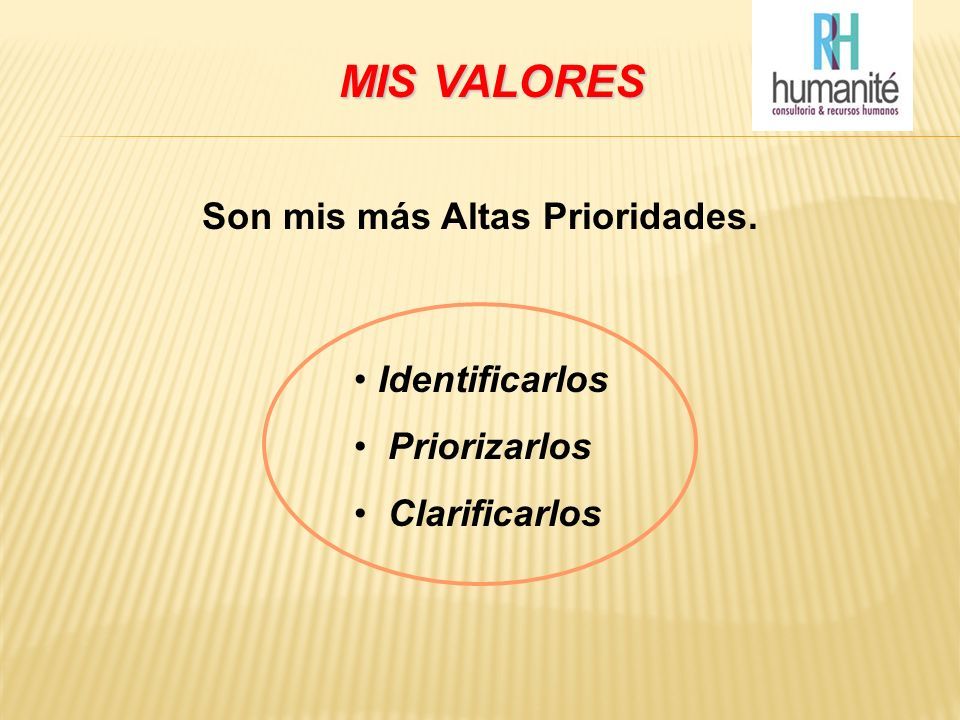 MIS VALORES

RH
humanité
consultoria & recursos humanos

Son mis más Altas Prioridades.

• Identificarlos
• Priorizarlos
• Clarificarlos